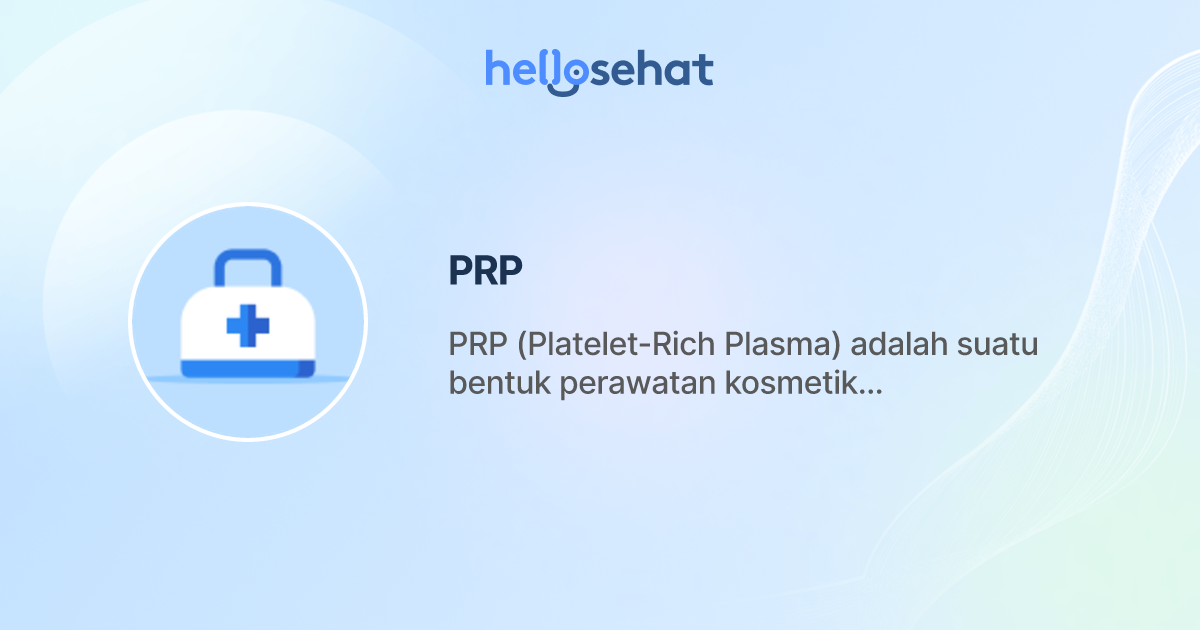 hellosehat

PRP

PRP (Platelet-Rich Plasma) adalah suatu bentuk perawatan kosmetik...